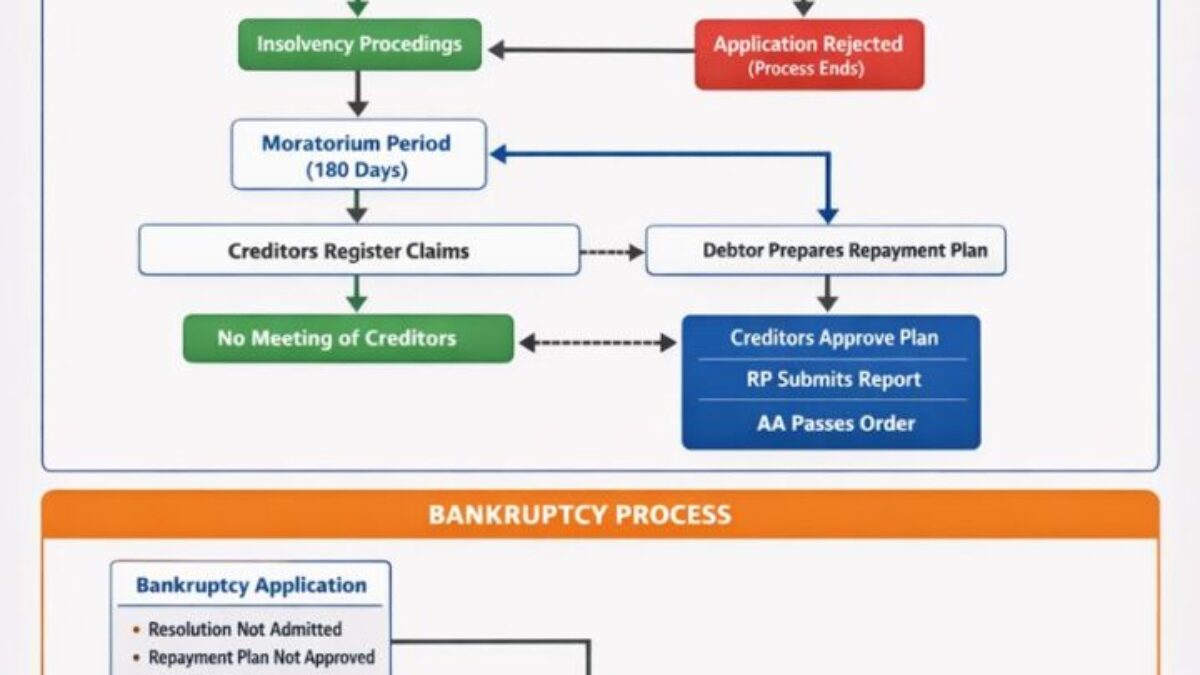 Insolvency Procedings

Application Rejected
(Process Ends)

Moratorium Period
(180 Days)

Creditors Register Claims

Debtor Prepares Repayment Plan

No Meeting of Creditors

Creditors Approve Plan

RP Submits Report

AA Passes Order

BANKRUPTCY PROCESS

Bankruptcy Application

• Resolution Not Admitted
• Repayment Plan Not Approved